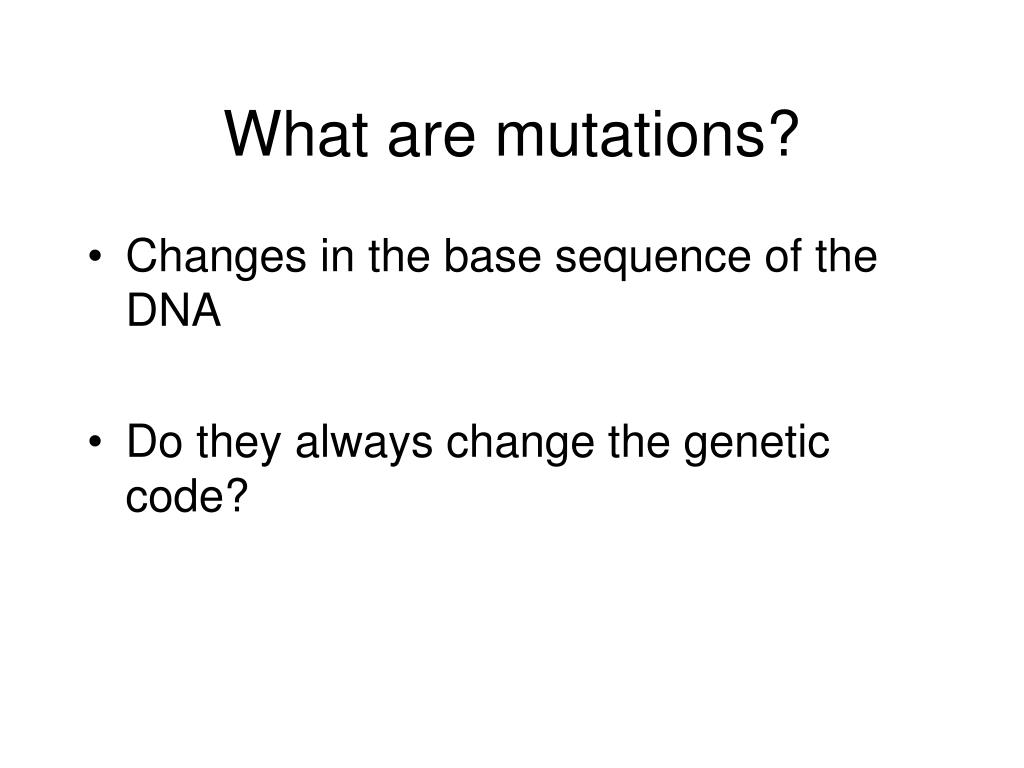 What are mutations?

• Changes in the base sequence of the DNA

• Do they always change the genetic code?